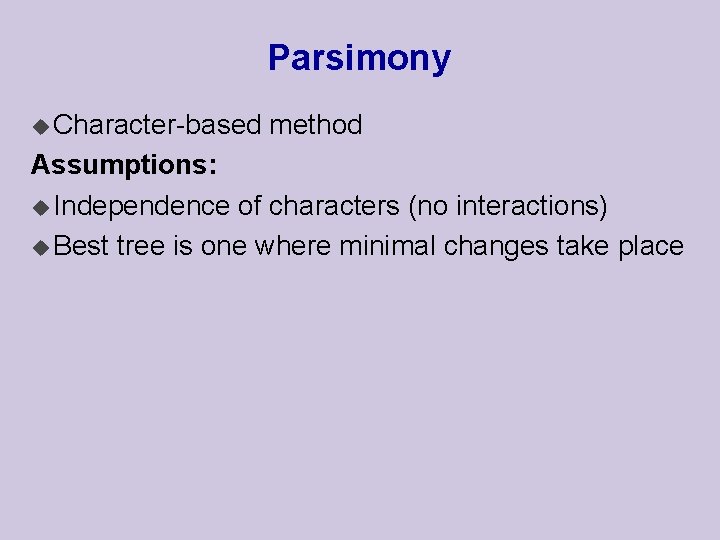 Parsimony

◆ Character-based method

Assumptions:

◆ Independence of characters (no interactions)

◆ Best tree is one where minimal changes take place